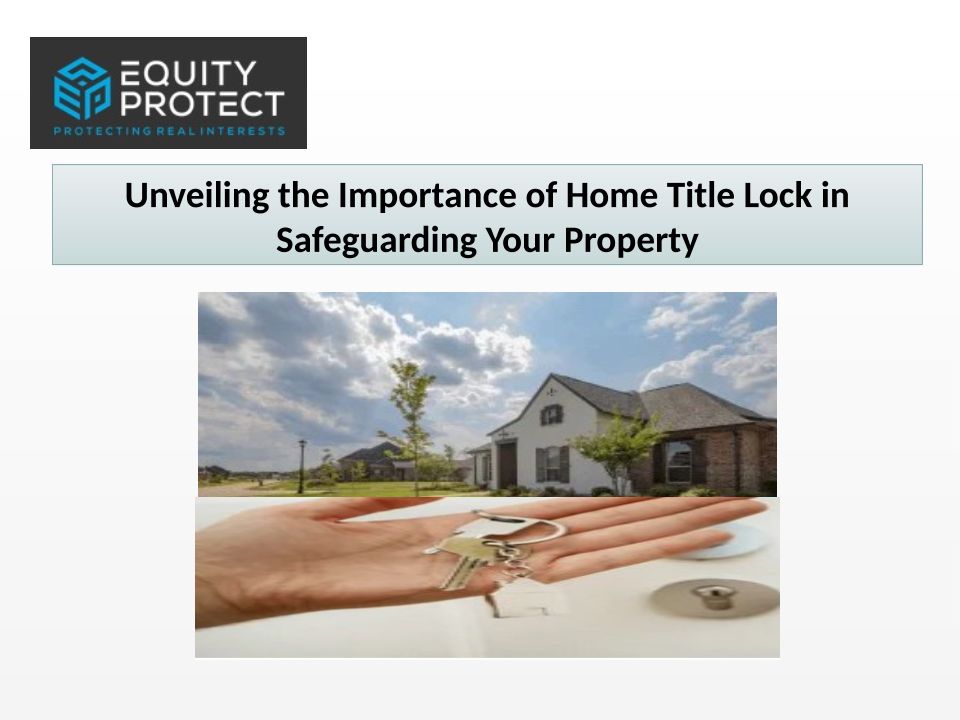 EQUITY PROTECT
PROTECTING REAL INTERESTS

Unveiling the Importance of Home Title Lock in Safeguarding Your Property